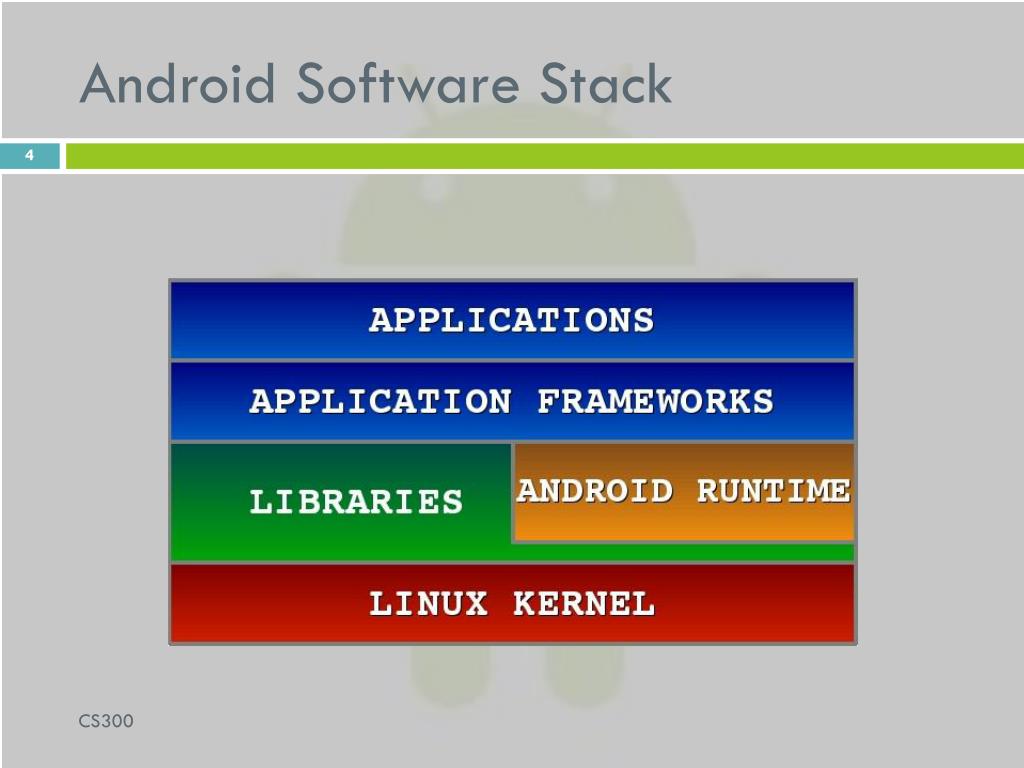 Android Software Stack

4

APPLICATIONS

APPLICATION FRAMEWORKS

LIBRARIES

ANDROID RUNTIME

LINUX KERNEL

CS300